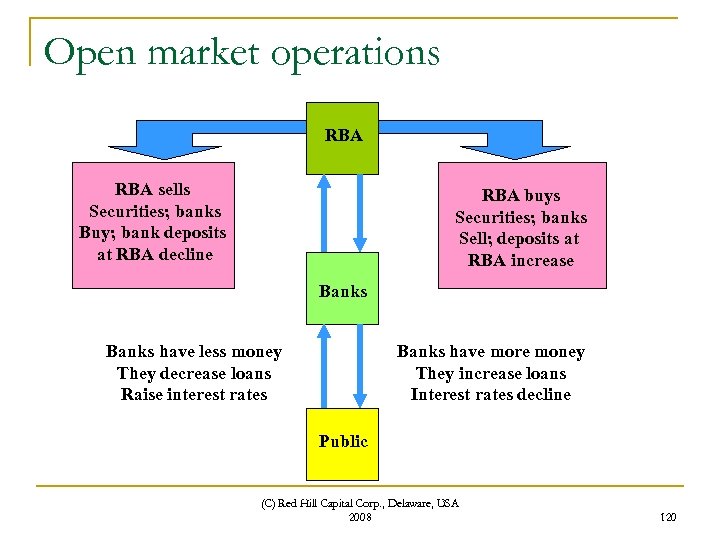 Open market operations

RBA

RBA sells Securities; banks Buy; bank deposits at RBA decline

RBA buys Securities; banks Sell; deposits at RBA increase

Banks

Banks have less money
They decrease loans
Raise interest rates

Banks have more money
They increase loans
Interest rates decline

Public

(C) Red Hill Capital Corp., Delaware, USA
2008

120